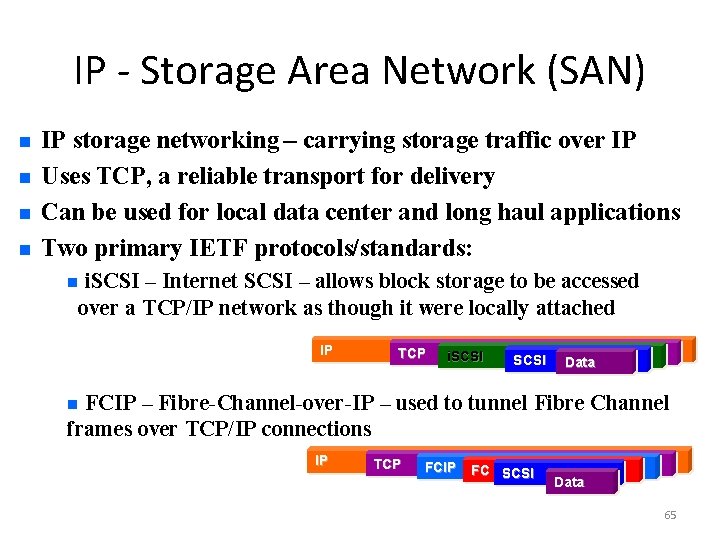 IP - Storage Area Network (SAN)

IP storage networking – carrying storage traffic over IP

Uses TCP, a reliable transport for delivery

Can be used for local data center and long haul applications

Two primary IETF protocols/standards:

iSCSI – Internet SCSI – allows block storage to be accessed over a TCP/IP network as though it were locally attached

IP TCP iSCSI SCSI Data

FCIP – Fibre-Channel-over-IP – used to tunnel Fibre Channel frames over TCP/IP connections

IP TCP FCIP FC SCSI Data

65